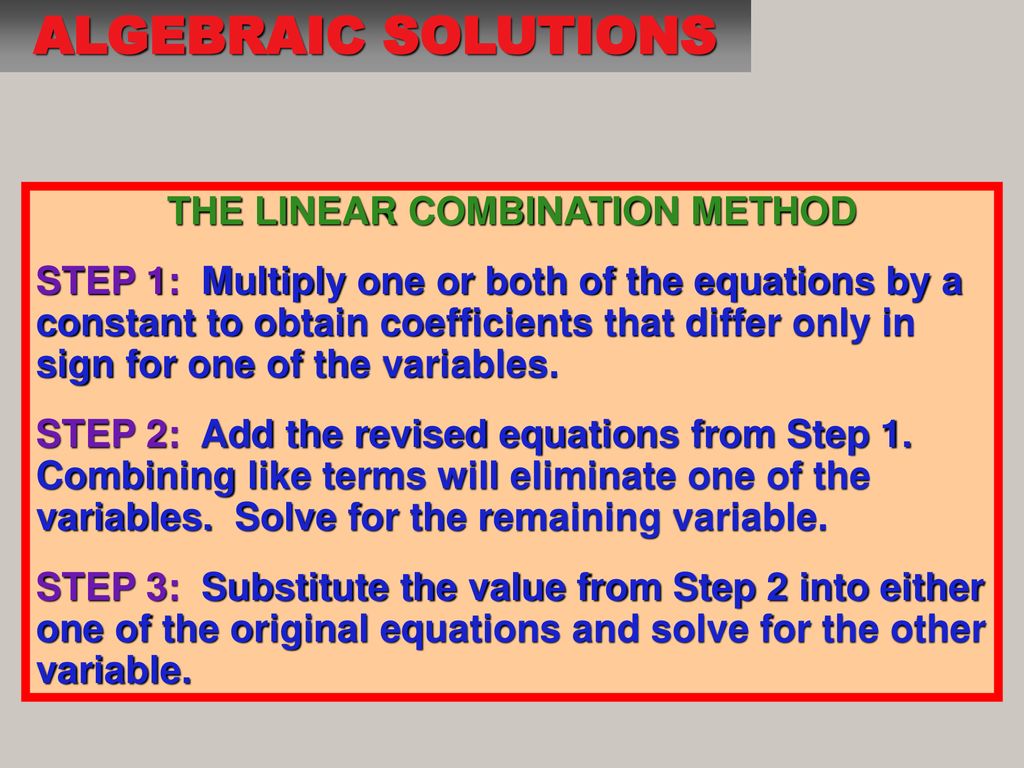 ALGEBRAIC SOLUTIONS

THE LINEAR COMBINATION METHOD

STEP 1: Multiply one or both of the equations by a constant to obtain coefficients that differ only in sign for one of the variables.

STEP 2: Add the revised equations from Step 1. Combining like terms will eliminate one of the variables. Solve for the remaining variable.

STEP 3: Substitute the value from Step 2 into either one of the original equations and solve for the other variable.